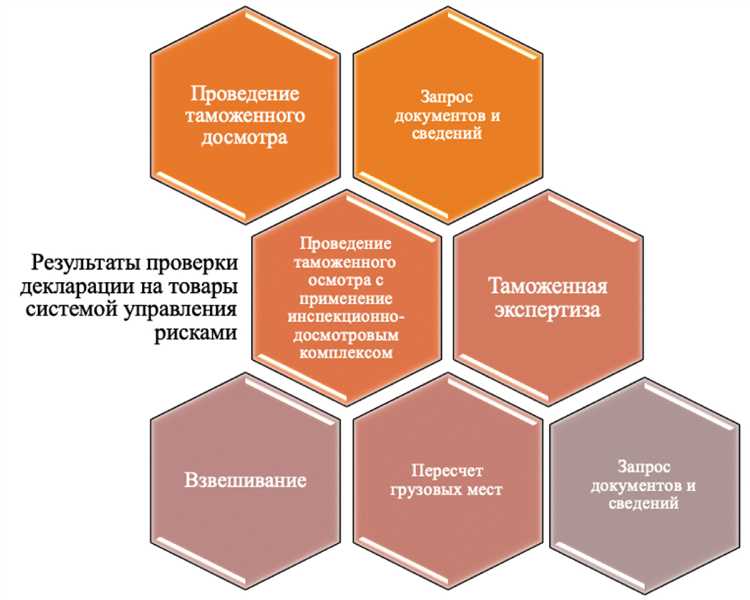 Проведение таможенного досмотра

Запрос документов и сведений

Результаты проверки декларации на товары системой управления рисками

Проведение таможенного осмотра с применение инспекционно-досмотровым комплексом

Таможенная экспертиза

Взвешивание

Пересчет грузовых мест

Запрос документов и сведений